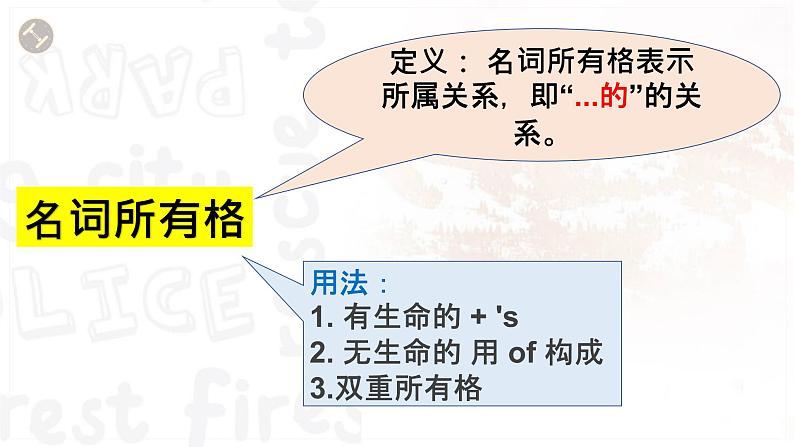 定义：名词所有格表示所属关系，即“...的”的关系。

名词所有格

用法：
1. 有生命的 + 's
2. 无生命的 用 of 构成
3.双重所有格